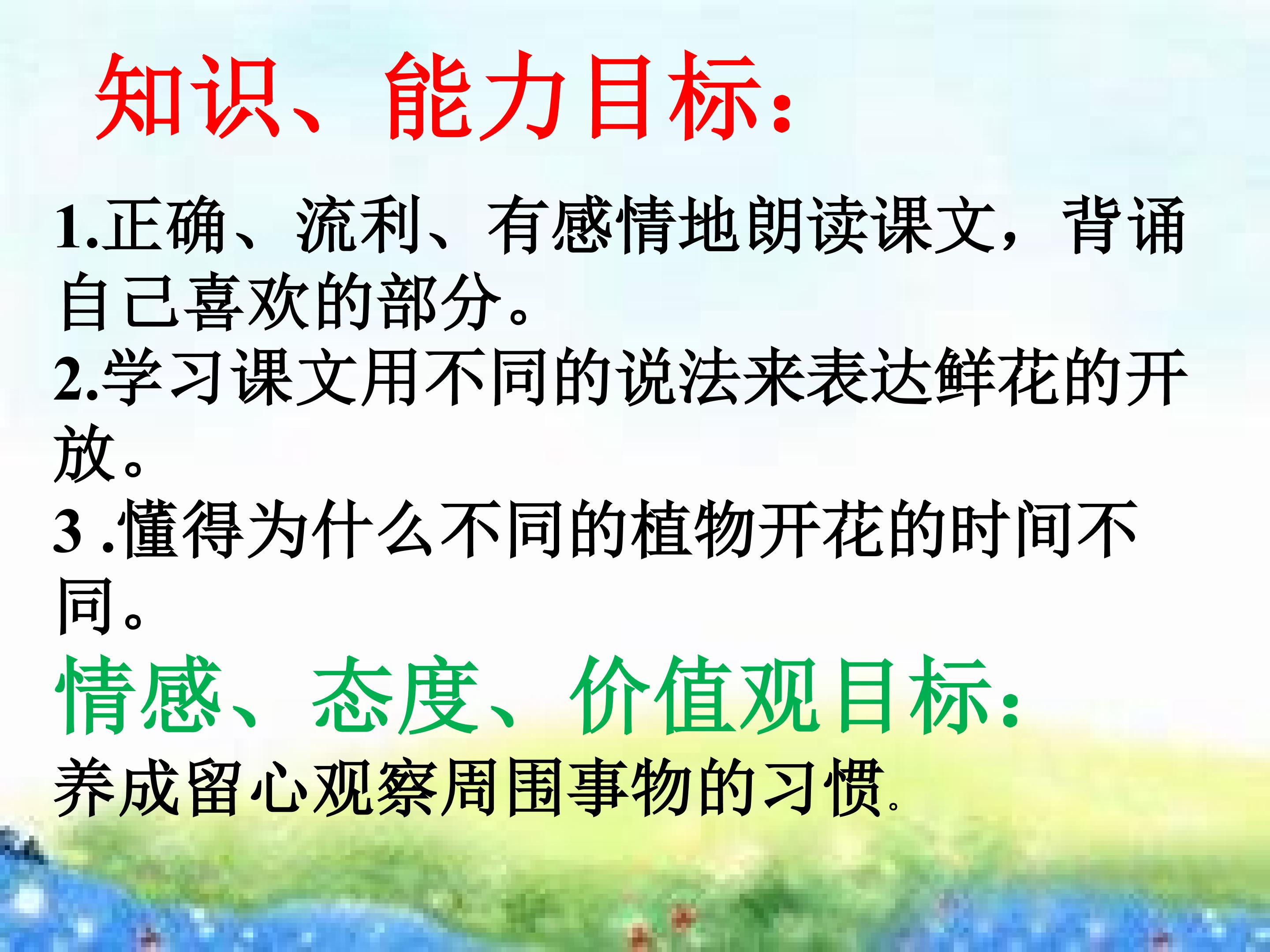 知识、能力目标：

1.正确、流利、有感情地朗读课文，背诵自己喜欢的部分。

2.学习课文用不同的说法来表达鲜花的开放。

3 .懂得为什么不同的植物开花的时间不同。

情感、态度、价值观目标：

养成留心观察周围事物的习惯。